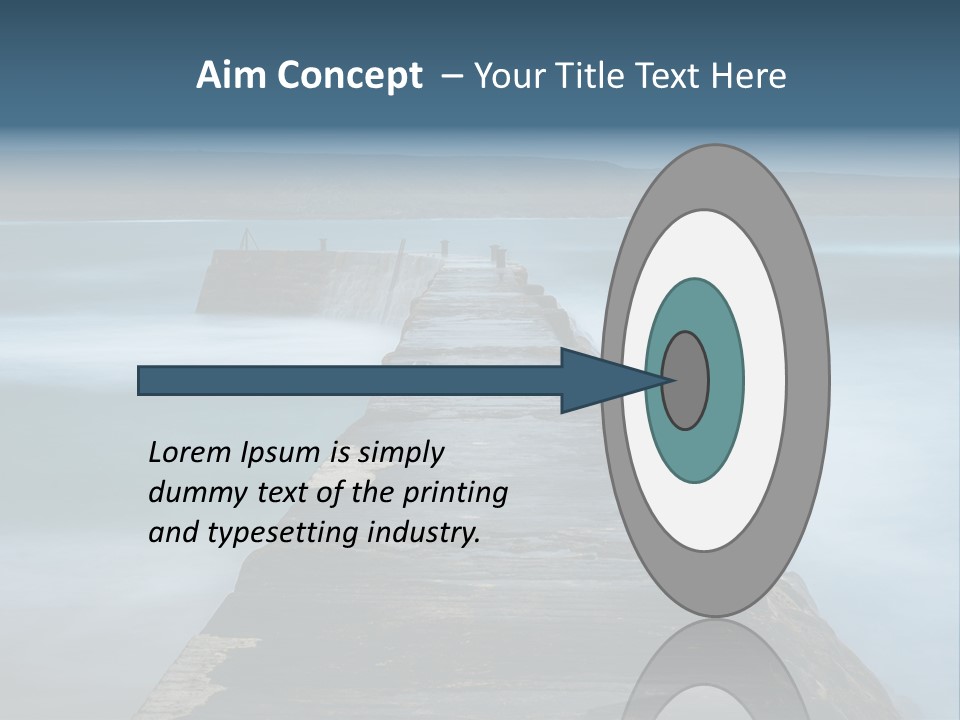 Aim Concept – Your Title Text Here

Lorem Ipsum is simply dummy text of the printing and typesetting industry.